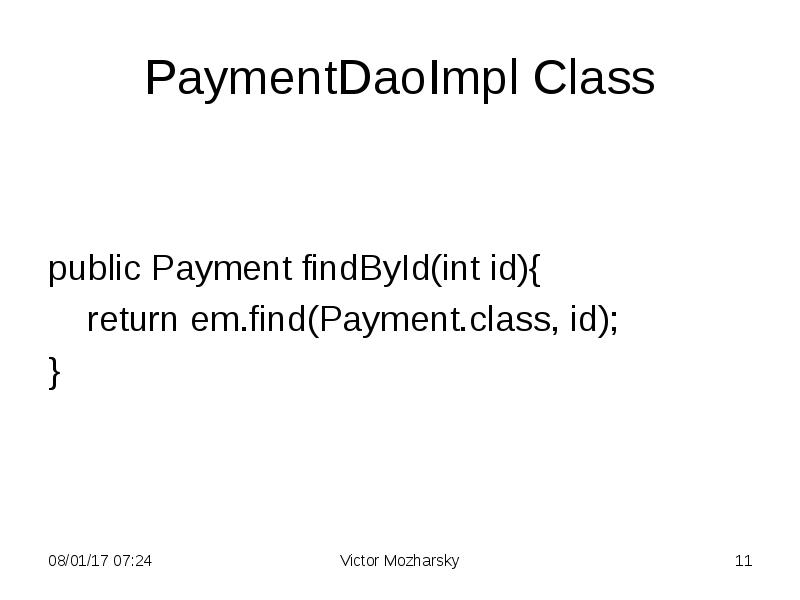 PaymentDaoImpl Class

public Payment findById(int id){
return em.find(Payment.class, id);
}

08/01/17 07:24

Victor Mozharsky

11